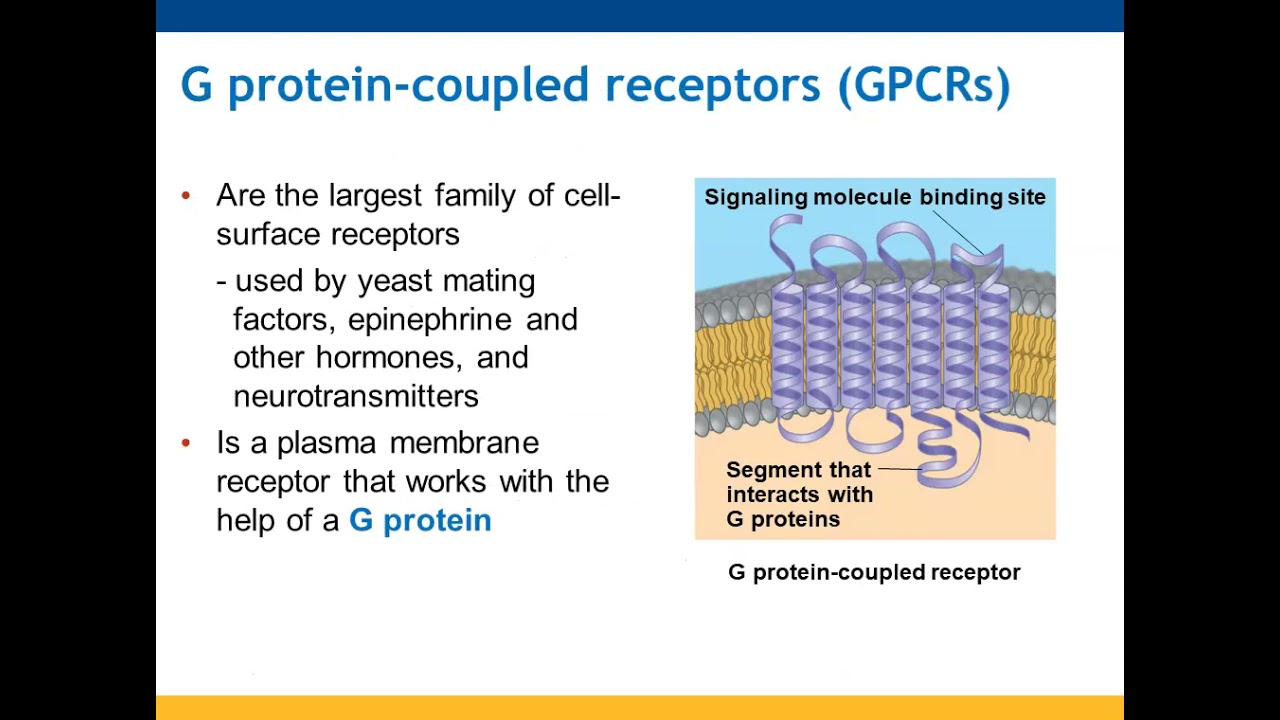 G protein-coupled receptors (GPCRs)

• Are the largest family of cell-surface receptors

- used by yeast mating factors, epinephrine and other hormones, and neurotransmitters

• Is a plasma membrane receptor that works with the help of a G protein

Signaling molecule binding site

Segment that interacts with G proteins

G protein-coupled receptor